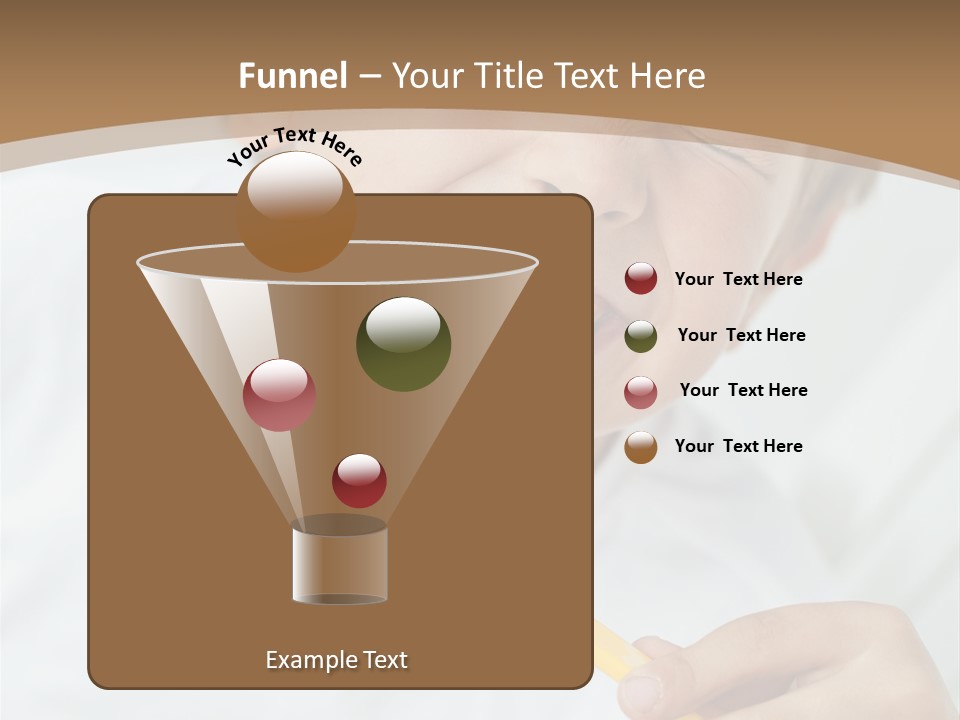 Funnel – Your Title Text Here

Your Text Here

Your Text Here

Your Text Here

Your Text Here

Your Text Here

Example Text